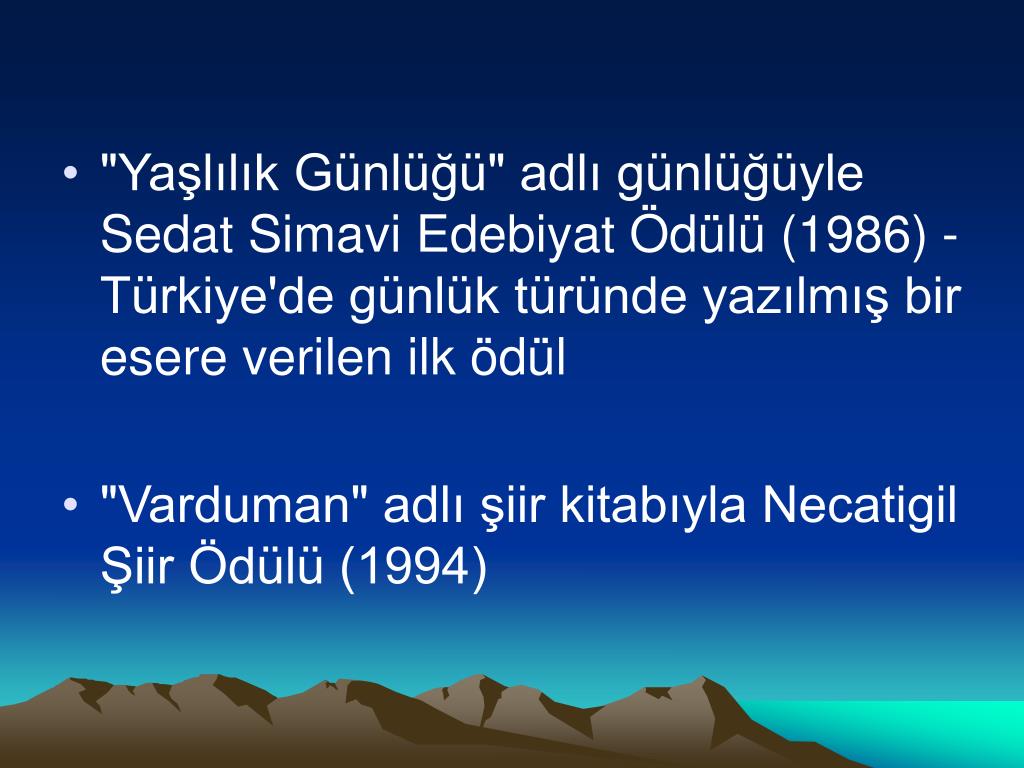 • "Yaşlılık Günlüğü" adlı günlüğüyle Sedat Simavi Edebiyat Ödülü (1986) - Türkiye'de günlük türünde yazılmış bir esere verilen ilk ödül

• "Varduman" adlı şiir kitabıyla Necatigil Şiir Ödülü (1994)